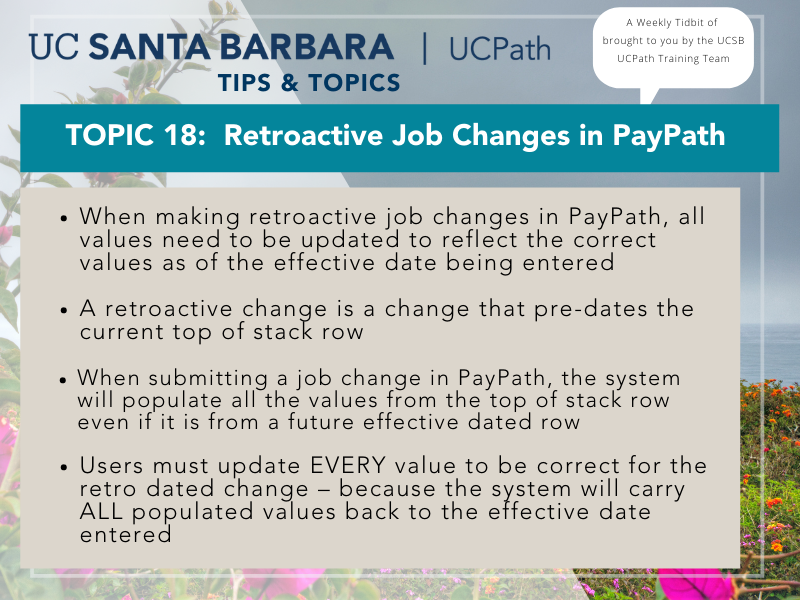 UC SANTA BARBARA | UCPath
TIPS & TOPICS

A Weekly Tidbit of brought to you by the UCSB UCPath Training Team

TOPIC 18: Retroactive Job Changes in PayPath

• When making retroactive job changes in PayPath, all values need to be updated to reflect the correct values as of the effective date being entered

• A retroactive change is a change that pre-dates the current top of stack row

• When submitting a job change in PayPath, the system will populate all the values from the top of stack row even if it is from a future effective dated row

• Users must update EVERY value to be correct for the retro dated change – because the system will carry ALL populated values back to the effective date entered